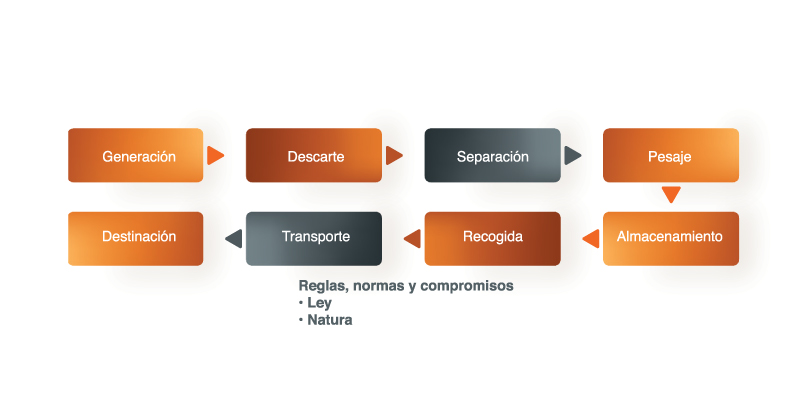 Generación
Descarte
Separación
Pesaje
Almacenamiento
Recogida
Transporte
Destinación

Reglas, normas y compromisos
· Ley
· Natura